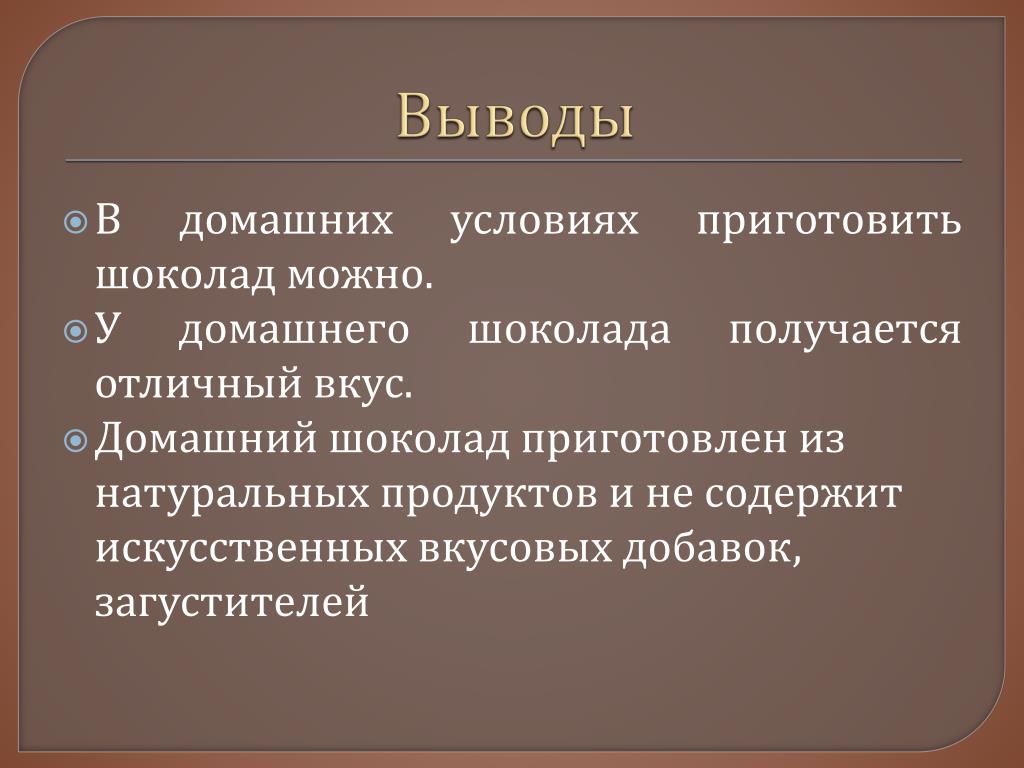 Выводы

В домашних условиях приготовить шоколад можно.

У домашнего шоколада получается отличный вкус.

Домашний шоколад приготовлен из натуральных продуктов и не содержит искусственных вкусовых добавок, загустителей